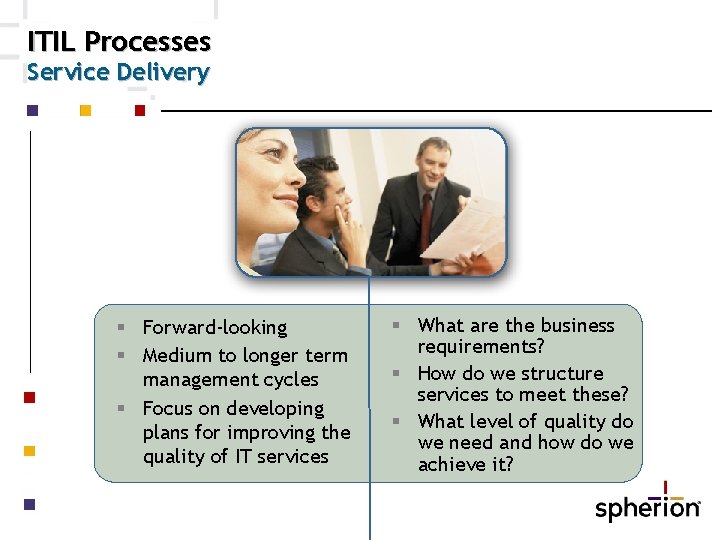 ITIL Processes
Service Delivery

- Forward-looking
- Medium to longer term management cycles
- Focus on developing plans for improving the quality of IT services

- What are the business requirements?
- How do we structure services to meet these?
- What level of quality do we need and how do we achieve it?

spherion